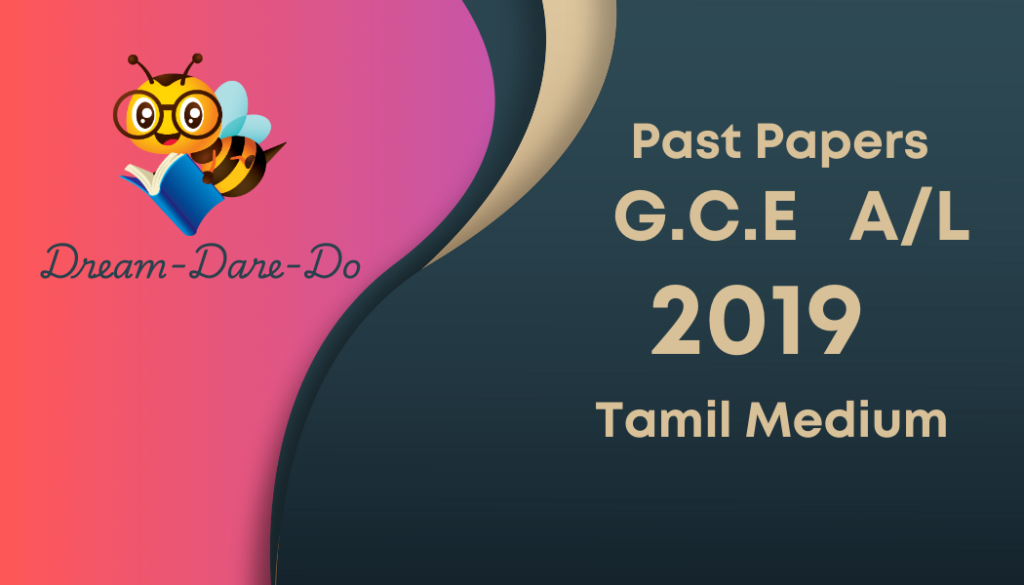 Dream-Dare-Do

Past Papers
G.C.E A/L
2019
Tamil Medium